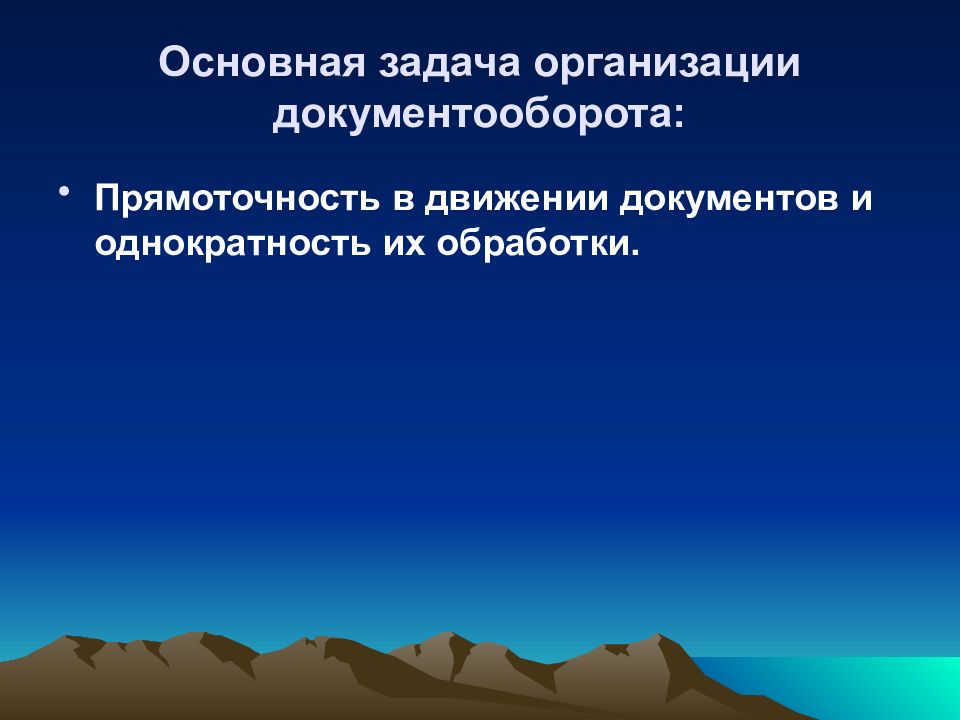 Основная задача организации документооборота:

• Прямоточность в движении документов и однократность их обработки.